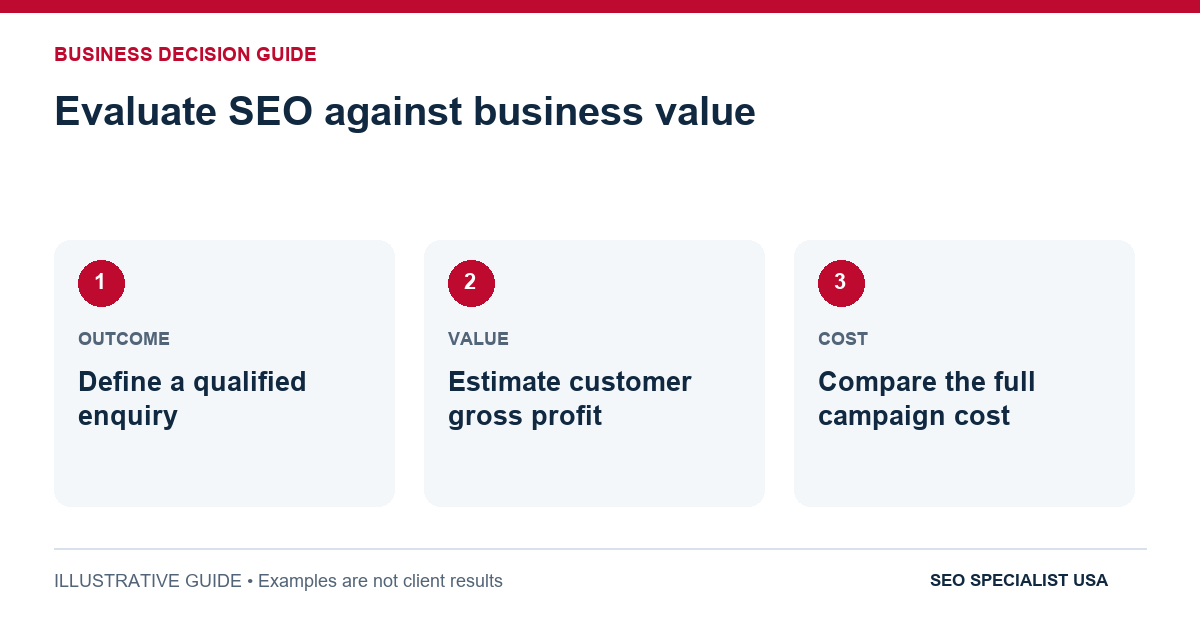 BUSINESS DECISION GUIDE

Evaluate SEO against business value

1

OUTCOME

Define a qualified enquiry

2

VALUE

Estimate customer gross profit

3

COST

Compare the full campaign cost

ILLUSTRATIVE GUIDE • Examples are not client results

SEO SPECIALIST USA